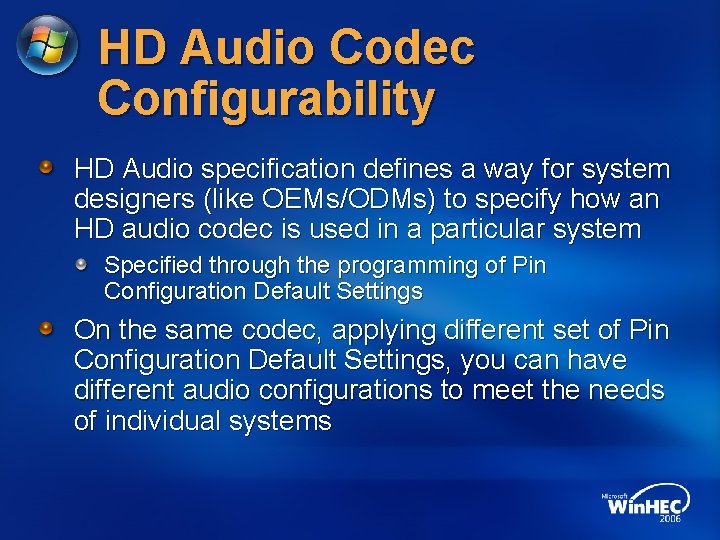 HD Audio Codec Configurability

HD Audio specification defines a way for system designers (like OEMs/ODMs) to specify how an HD audio codec is used in a particular system

Specified through the programming of Pin Configuration Default Settings

On the same codec, applying different set of Pin Configuration Default Settings, you can have different audio configurations to meet the needs of individual systems

Microsoft WinHEC 2006